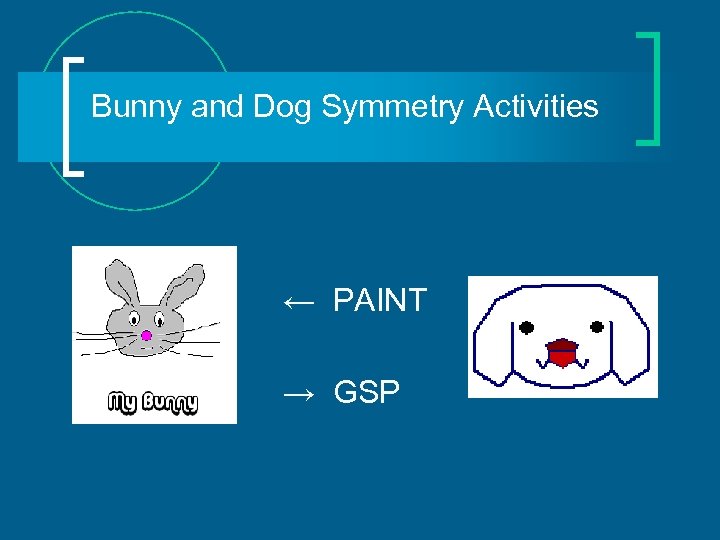 Bunny and Dog Symmetry Activities

My Bunny

← PAINT

→ GSP